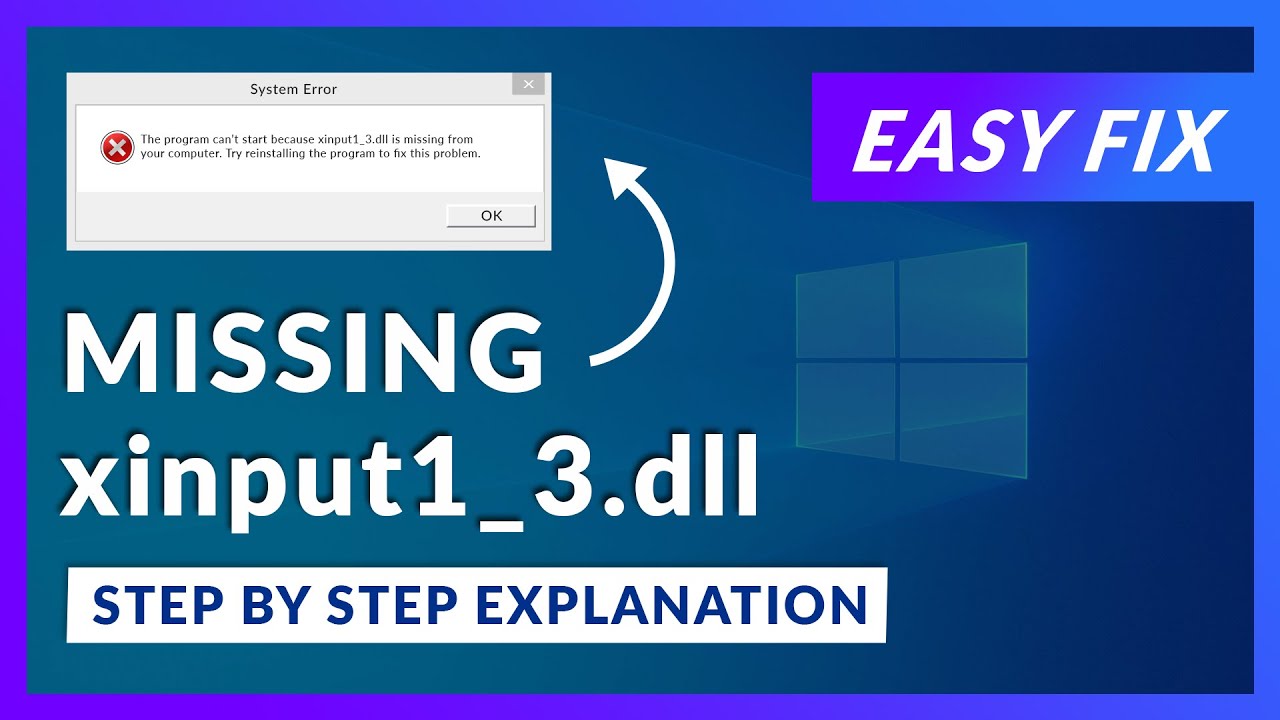 System Error

The program can't start because xinput1_3.dll is missing from your computer. Try reinstalling the program to fix this problem.

OK

EASY FIX

MISSING xinput1_3.dll

STEP BY STEP EXPLANATION